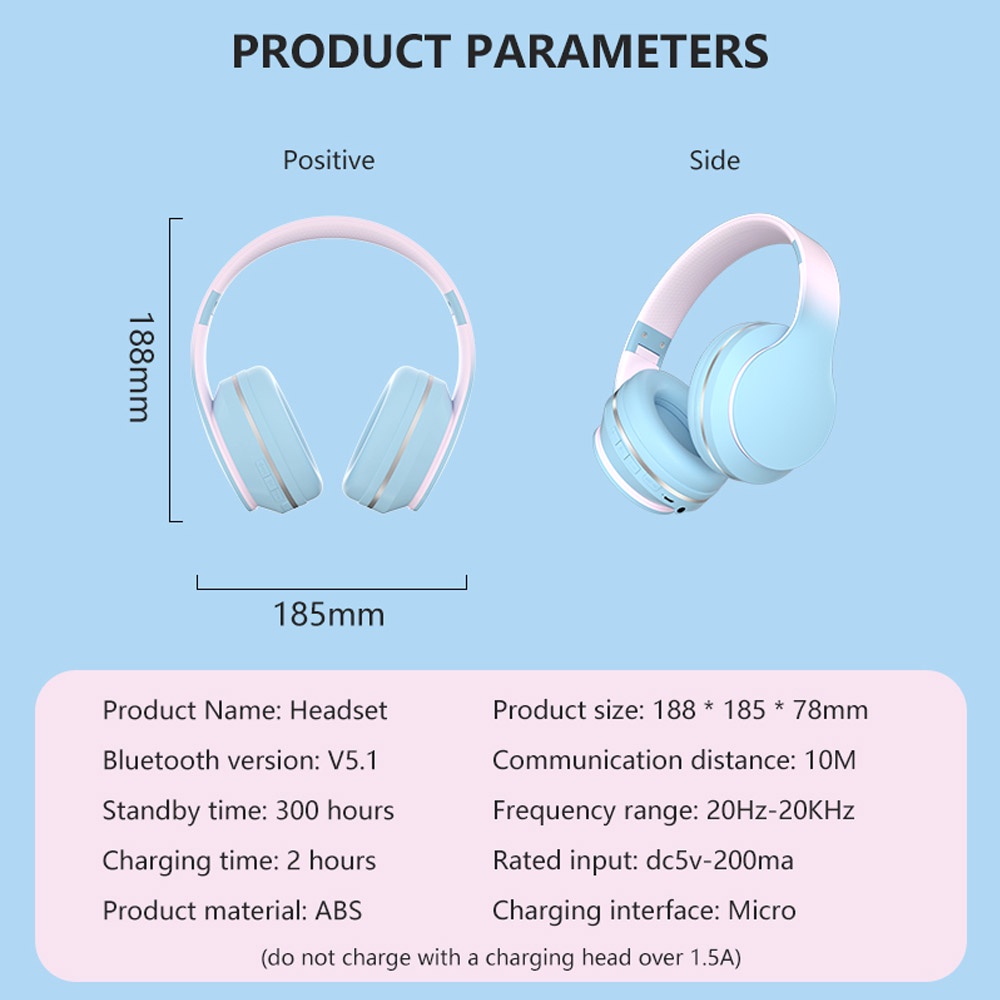 PRODUCT PARAMETERS

Positive

Side

188mm

185mm

Product Name: Headset

Bluetooth version: V5.1

Standby time: 300 hours

Charging time: 2 hours

Product material: ABS

Product size: 188 * 185 * 78mm

Communication distance: 10M

Frequency range: 20Hz-20KHz

Rated input: dc5v-200ma

Charging interface: Micro

(do not charge with a charging head over 1.5A)